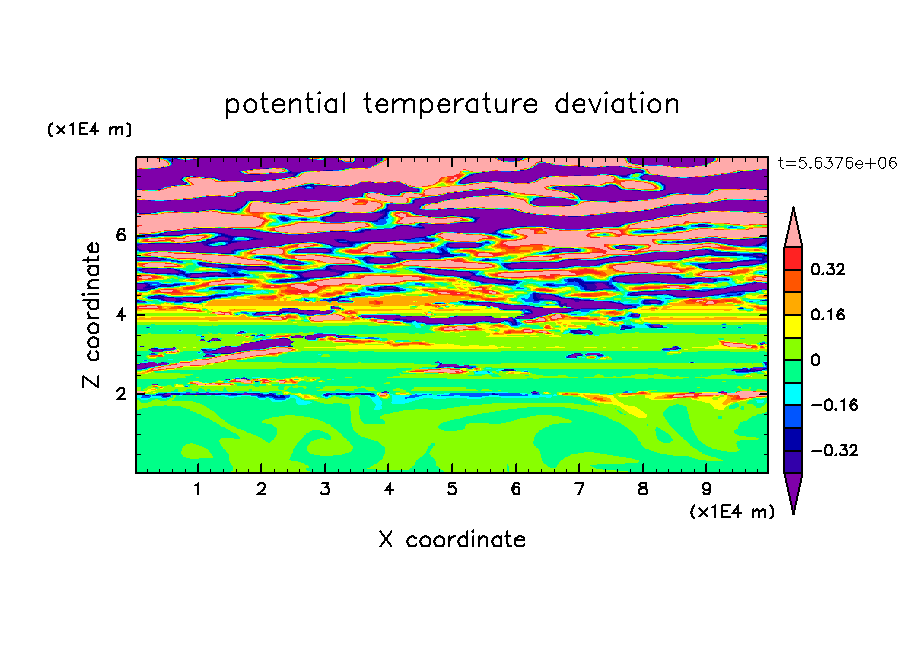 potential temperature deviation

(x1E4 m)

t=5.6376e+06

Z coordinate

6
4
2

0.32
0.16
0
−0.16
−0.32

1 2 3 4 5 6 7 8 9

(x1E4 m)

X coordinate